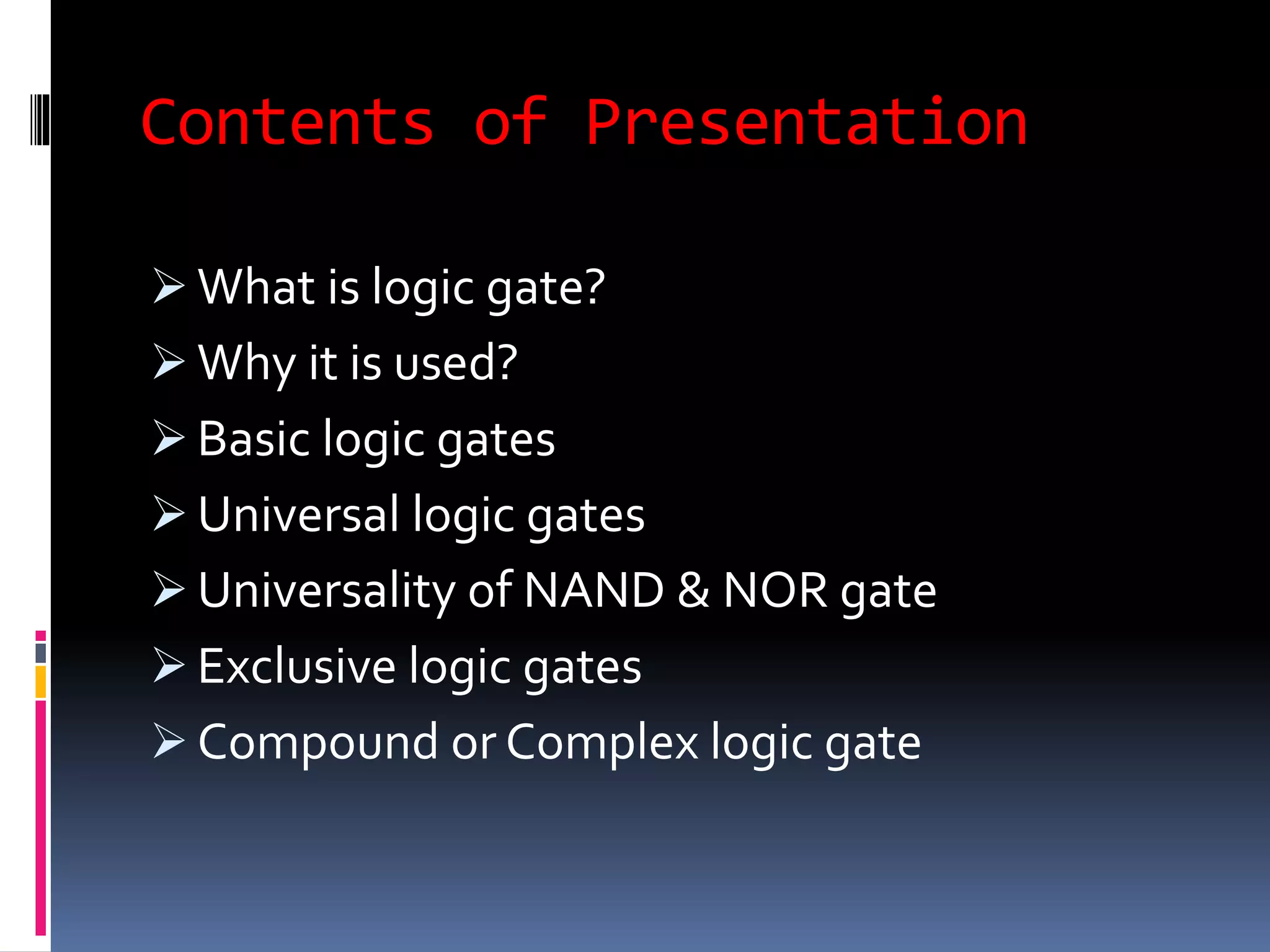 Contents of Presentation

➢ What is logic gate?
➢ Why it is used?
➢ Basic logic gates
➢ Universal logic gates
➢ Universality of NAND & NOR gate
➢ Exclusive logic gates
➢ Compound or Complex logic gate